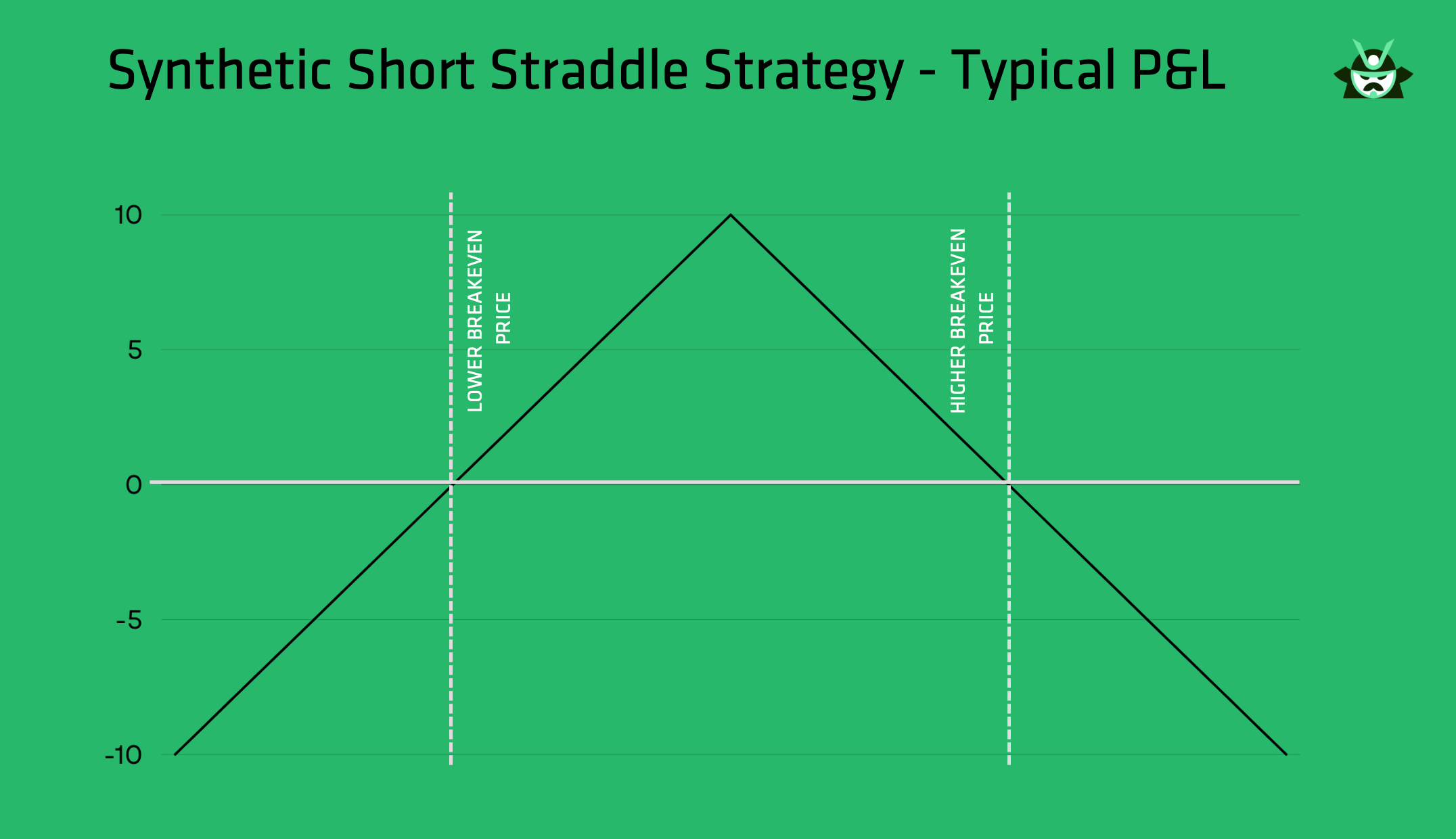 Synthetic Short Straddle Strategy - Typical P&L

10

5

0

-5

-10

LOWER BREAKEVEN PRICE

HIGHER BREAKEVEN PRICE